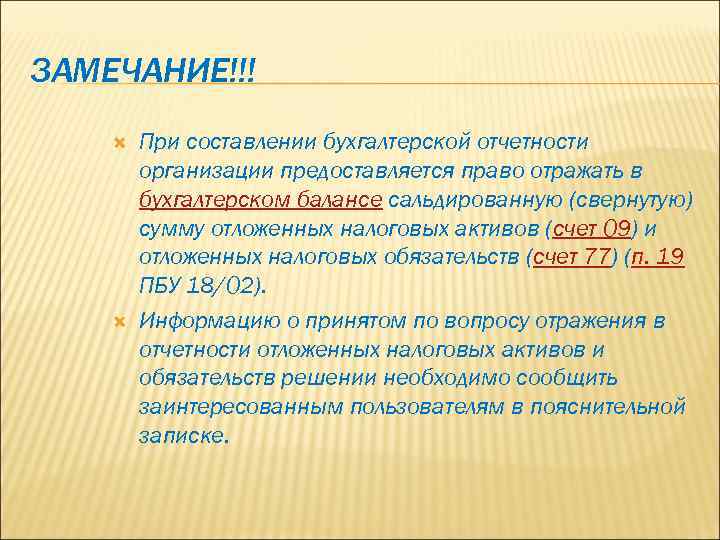 ЗАМЕЧАНИЕ!!!

При составлении бухгалтерской отчетности организации предоставляется право отражать в бухгалтерском балансе сальдированную (свернутую) сумму отложенных налоговых активов (счет 09) и отложенных налоговых обязательств (счет 77) (п. 19 ПБУ 18/02).

Информацию о принятом по вопросу отражения в отчетности отложенных налоговых активов и обязательств решении необходимо сообщить заинтересованным пользователям в пояснительной записке.